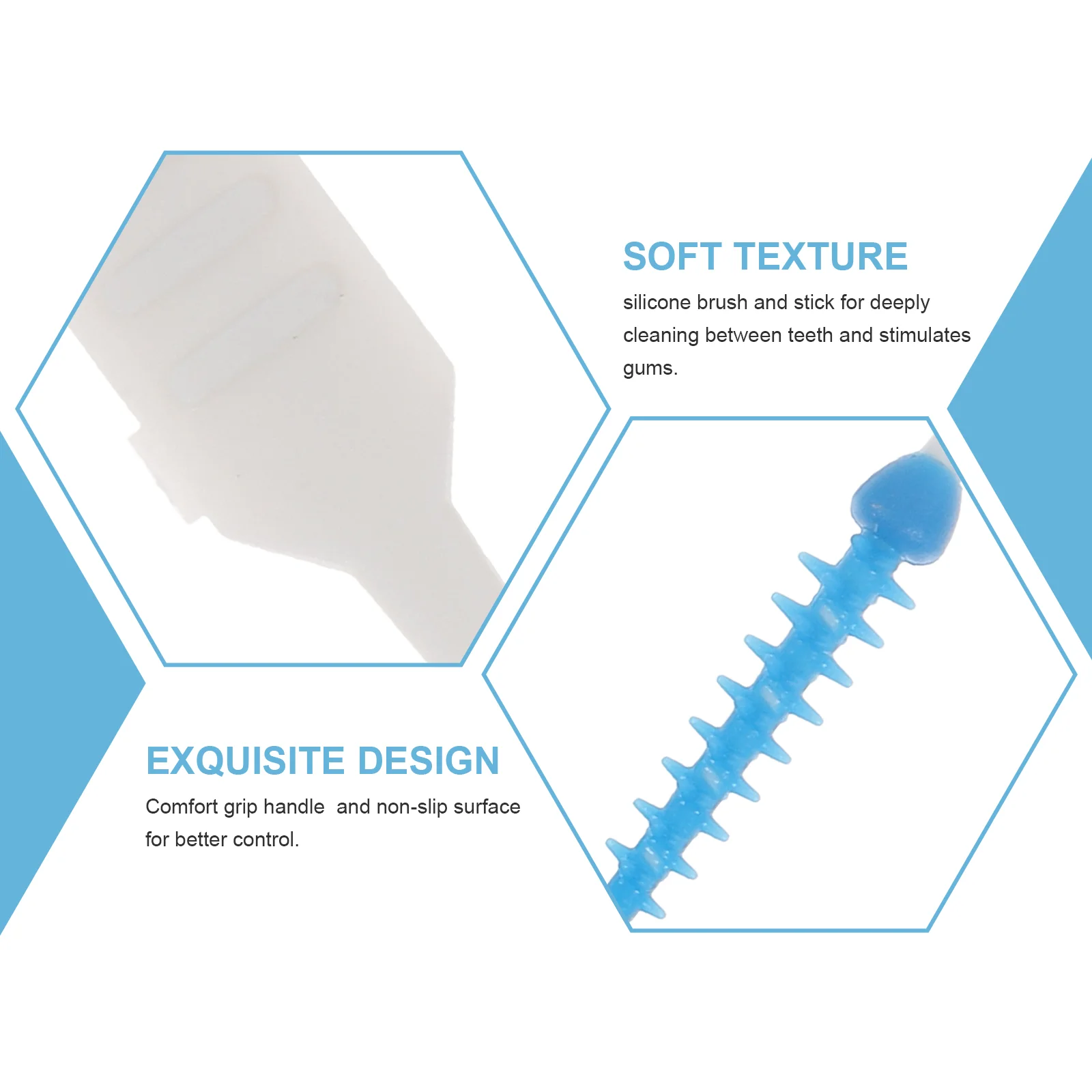 SOFT TEXTURE

silicone brush and stick for deeply cleaning between teeth and stimulates gums.

EXQUISITE DESIGN

Comfort grip handle  and non-slip surface for better control.